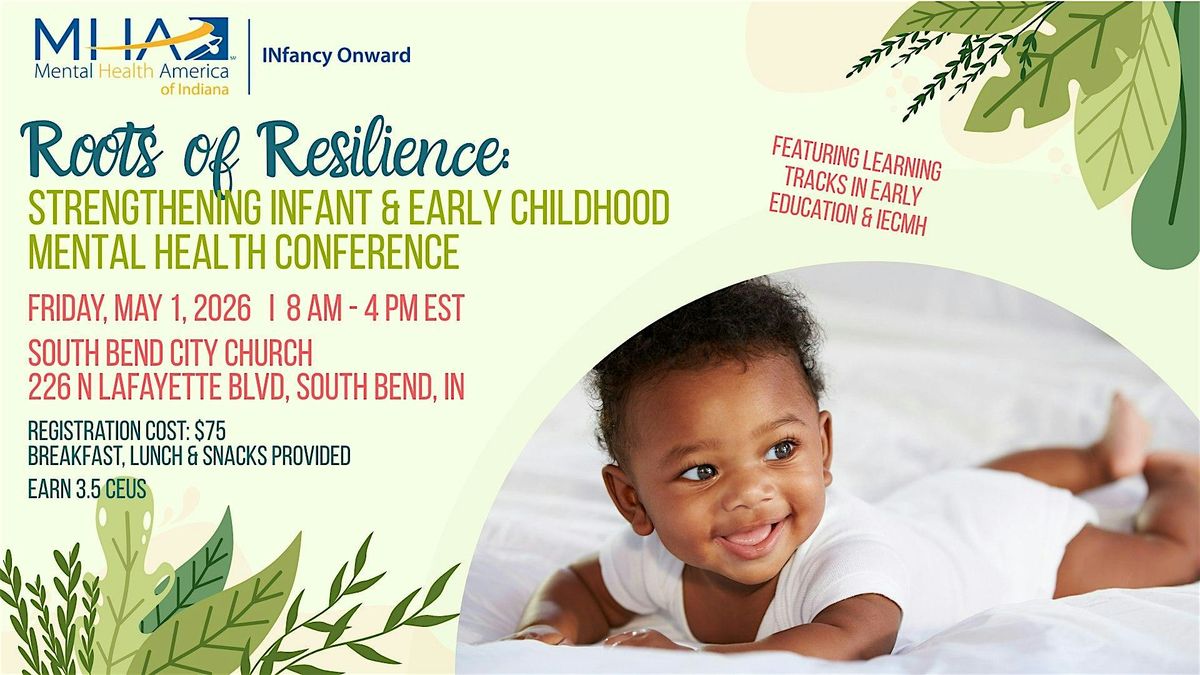 MHA
Mental Health America of Indiana

INfancy Onward

Roots of Resilience:
STRENGTHENING INFANT & EARLY CHILDHOOD MENTAL HEALTH CONFERENCE

FEATURING LEARNING TRACKS IN EARLY EDUCATION & IECMH

FRIDAY, MAY 1, 2026 | 8 AM - 4 PM EST

SOUTH BEND CITY CHURCH
226 N LAFAYETTE BLVD, SOUTH BEND, IN

REGISTRATION COST: $75
BREAKFAST, LUNCH & SNACKS PROVIDED
EARN 3.5 CEUS